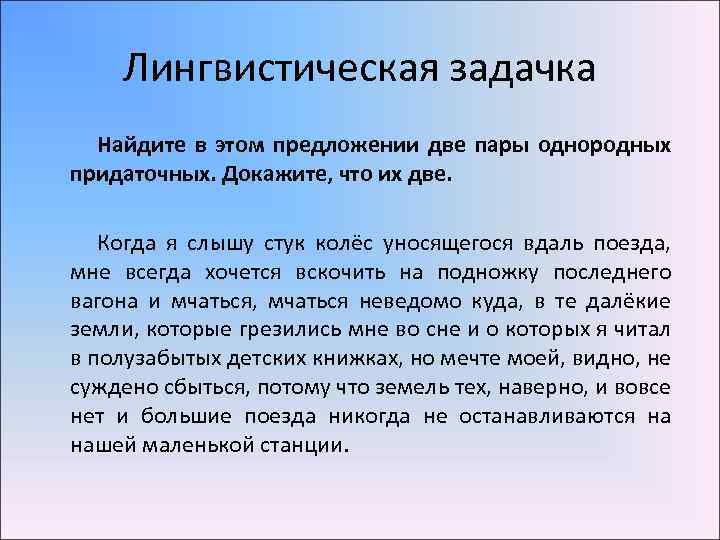 Лингвистическая задачка

Найдите в этом предложении две пары однородных придаточных. Докажите, что их две.

Когда я слышу стук колёс уносящегося вдаль поезда, мне всегда хочется вскочить на подножку последнего вагона и мчаться, мчаться неведомо куда, в те далёкие земли, которые грезились мне во сне и о которых я читал в полузабытых детских книжках, но мечте моей, видно, не суждено сбыться, потому что земель тех, наверно, и вовсе нет и большие поезда никогда не останавливаются на нашей маленькой станции.